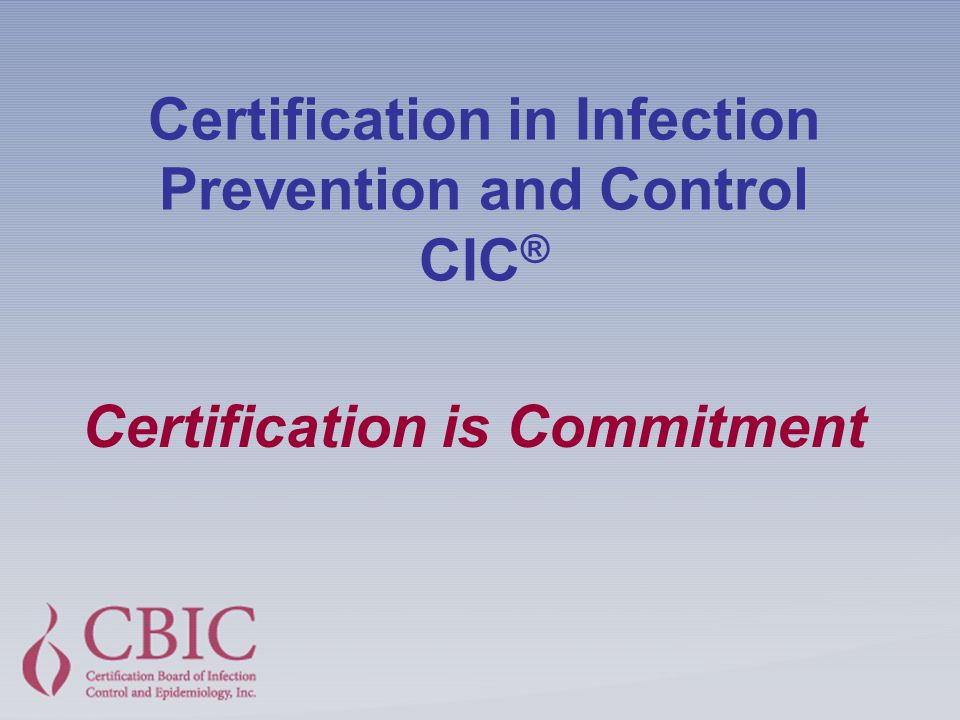 Certification in Infection Prevention and Control CIC®

Certification is Commitment

CBIC
Certification Board of Infection Control and Epidemiology, Inc.